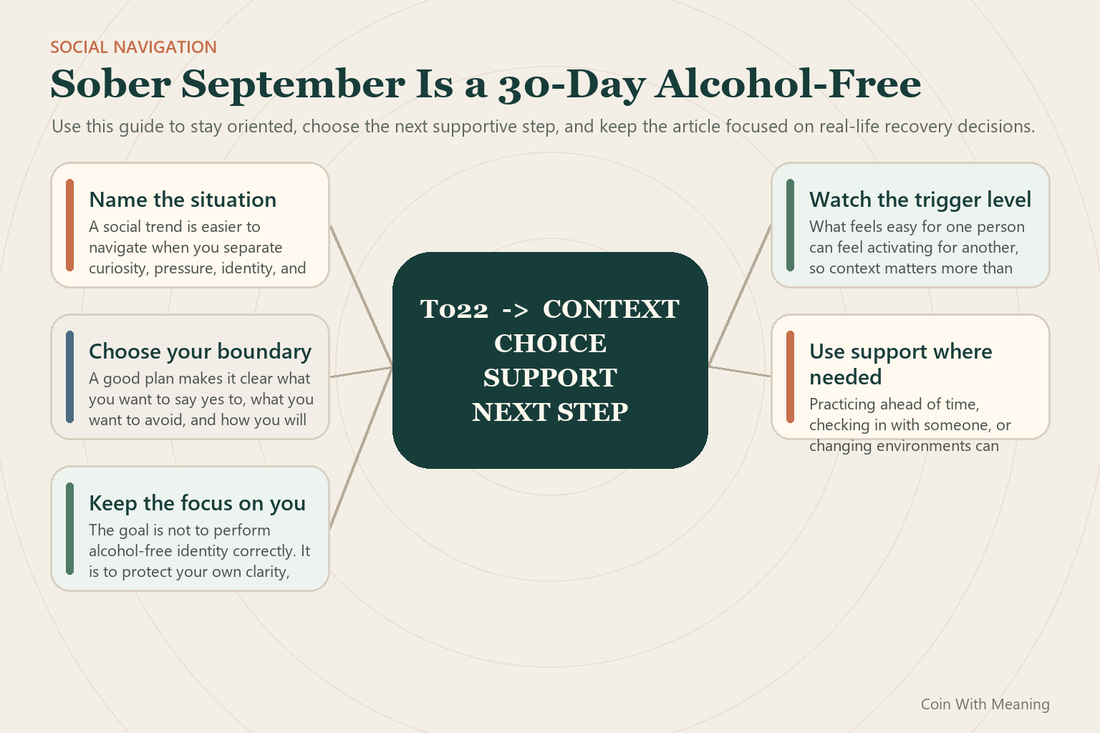 SOCIAL NAVIGATION

Sober September Is a 30-Day Alcohol-Free

Use this guide to stay oriented, choose the next supportive step, and keep the article focused on real-life recovery decisions.

Name the situation
A social trend is easier to navigate when you separate curiosity, pressure, identity, and

Choose your boundary
A good plan makes it clear what you want to say yes to, what you want to avoid, and how you will

Keep the focus on you
The goal is not to perform alcohol-free identity correctly. It is to protect your own clarity,

T022 -> CONTEXT
CHOICE
SUPPORT
NEXT STEP

Watch the trigger level
What feels easy for one person can feel activating for another, so context matters more than

Use support where needed
Practicing ahead of time, checking in with someone, or changing environments can

Coin With Meaning